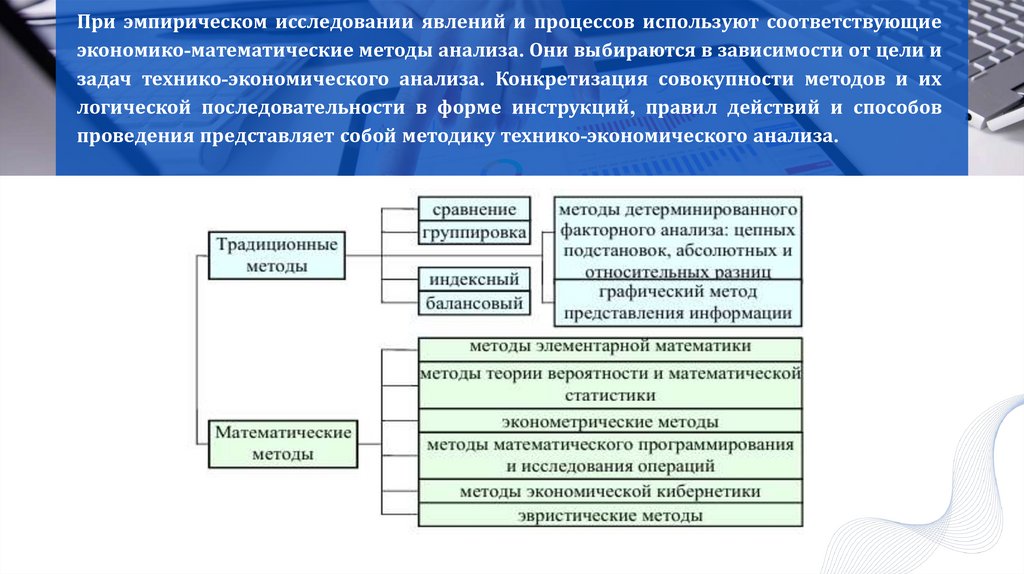 При эмпирическом исследовании явлений и процессов используют соответствующие экономико-математические методы анализа. Они выбираются в зависимости от цели и задач технико-экономического анализа. Конкретизация совокупности методов и их логической последовательности в форме инструкций, правил действий и способов проведения представляет собой методику технико-экономического анализа.

Традиционные методы

сравнение

группировка

индексный

балансовый

методы детерминированного факторного анализа: цепных подстановок, абсолютных и относительных разниц

графический метод представления информации

Математические методы

методы элементарной математики

методы теории вероятности и математической статистики

эконометрические методы

методы математического программирования и исследования операций

методы экономической кибернетики

эвристические методы